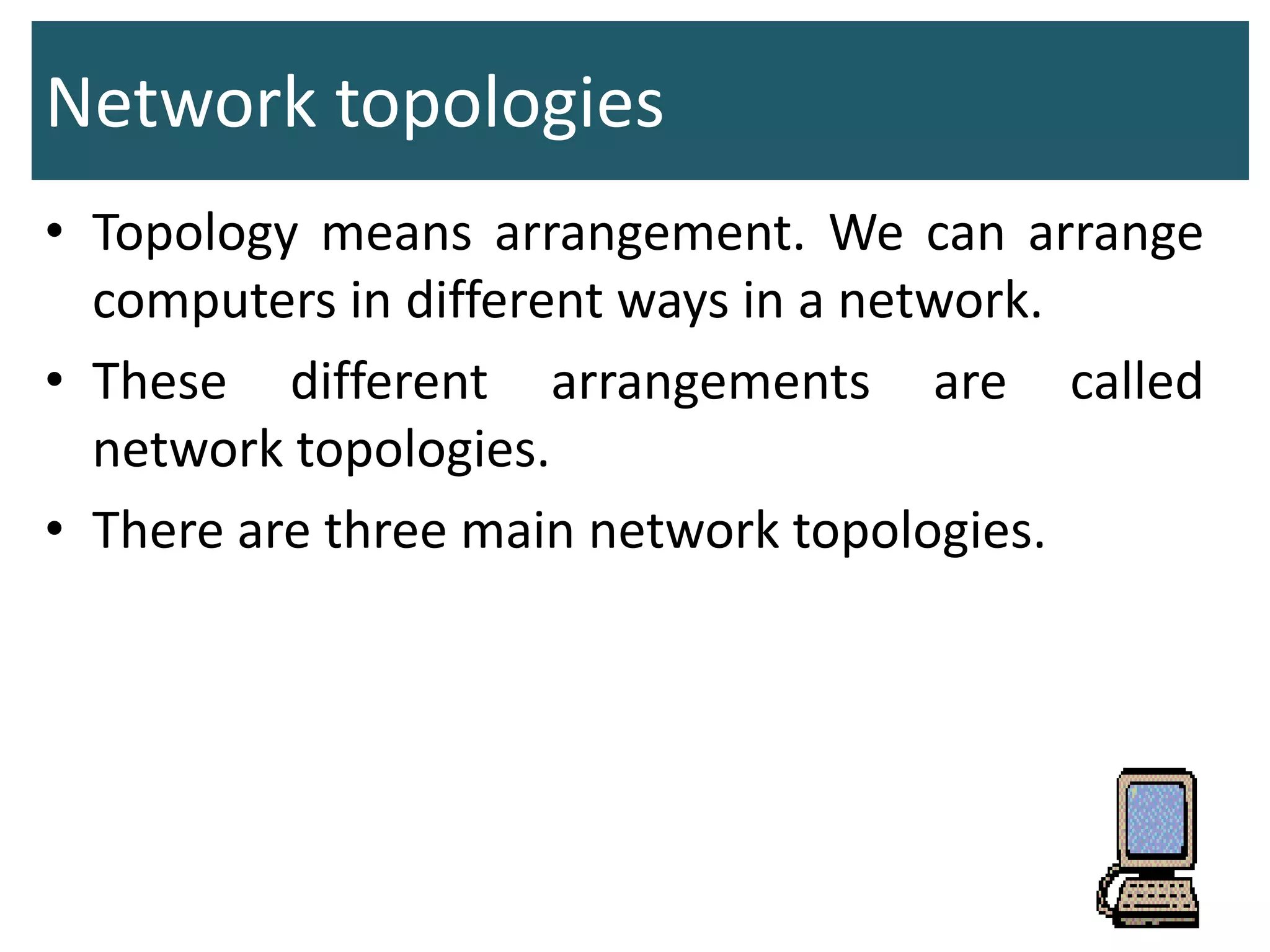 Network topologies

• Topology means arrangement. We can arrange computers in different ways in a network.

• These different arrangements are called network topologies.

• There are three main network topologies.